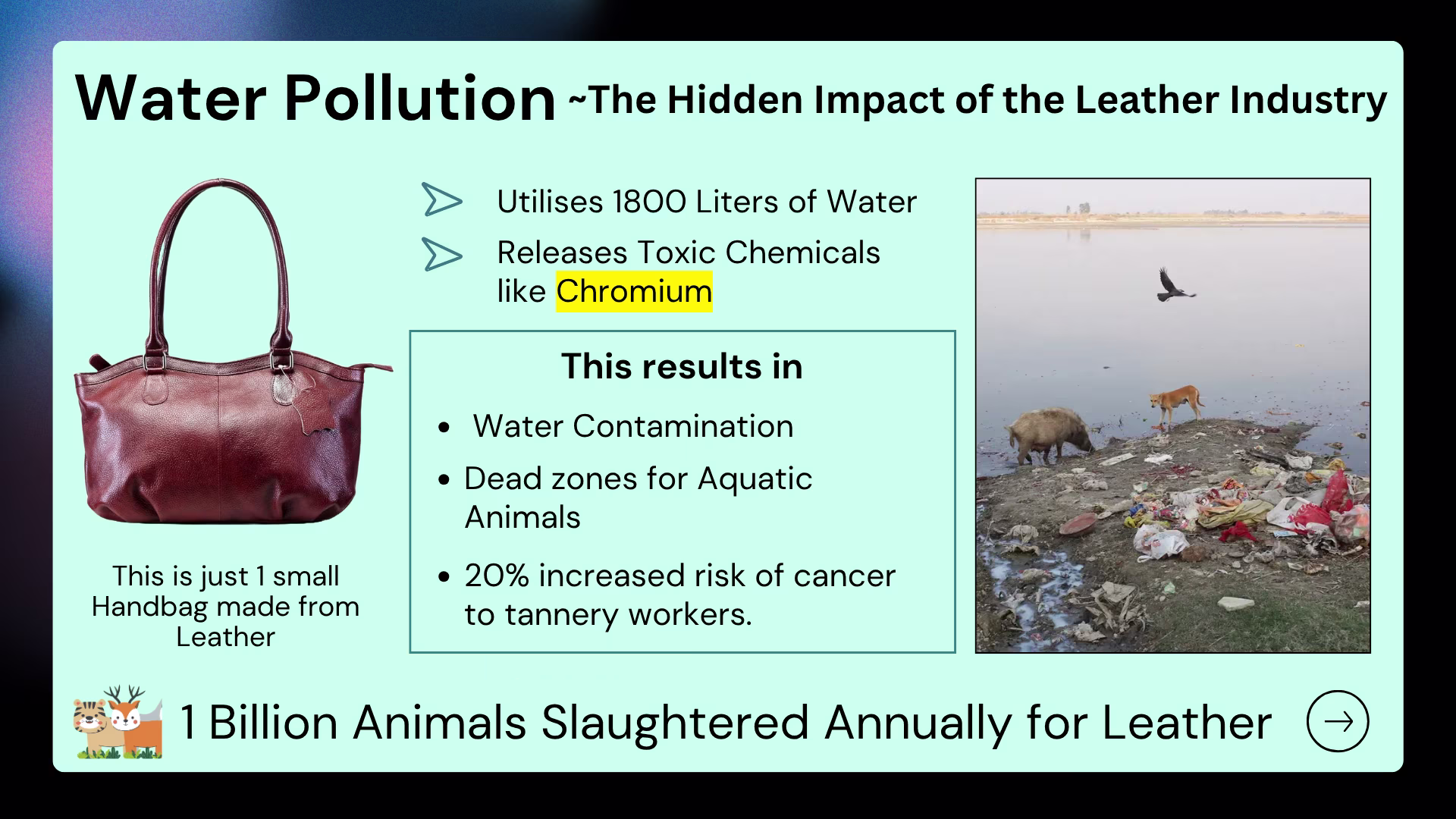 Water Pollution ~The Hidden Impact of the Leather Industry

This is just 1 small Handbag made from Leather

Utilises 1800 Liters of Water

Releases Toxic Chemicals like Chromium

This results in

- Water Contamination
- Dead zones for Aquatic Animals
- 20% increased risk of cancer to tannery workers.

1 Billion Animals Slaughtered Annually for Leather